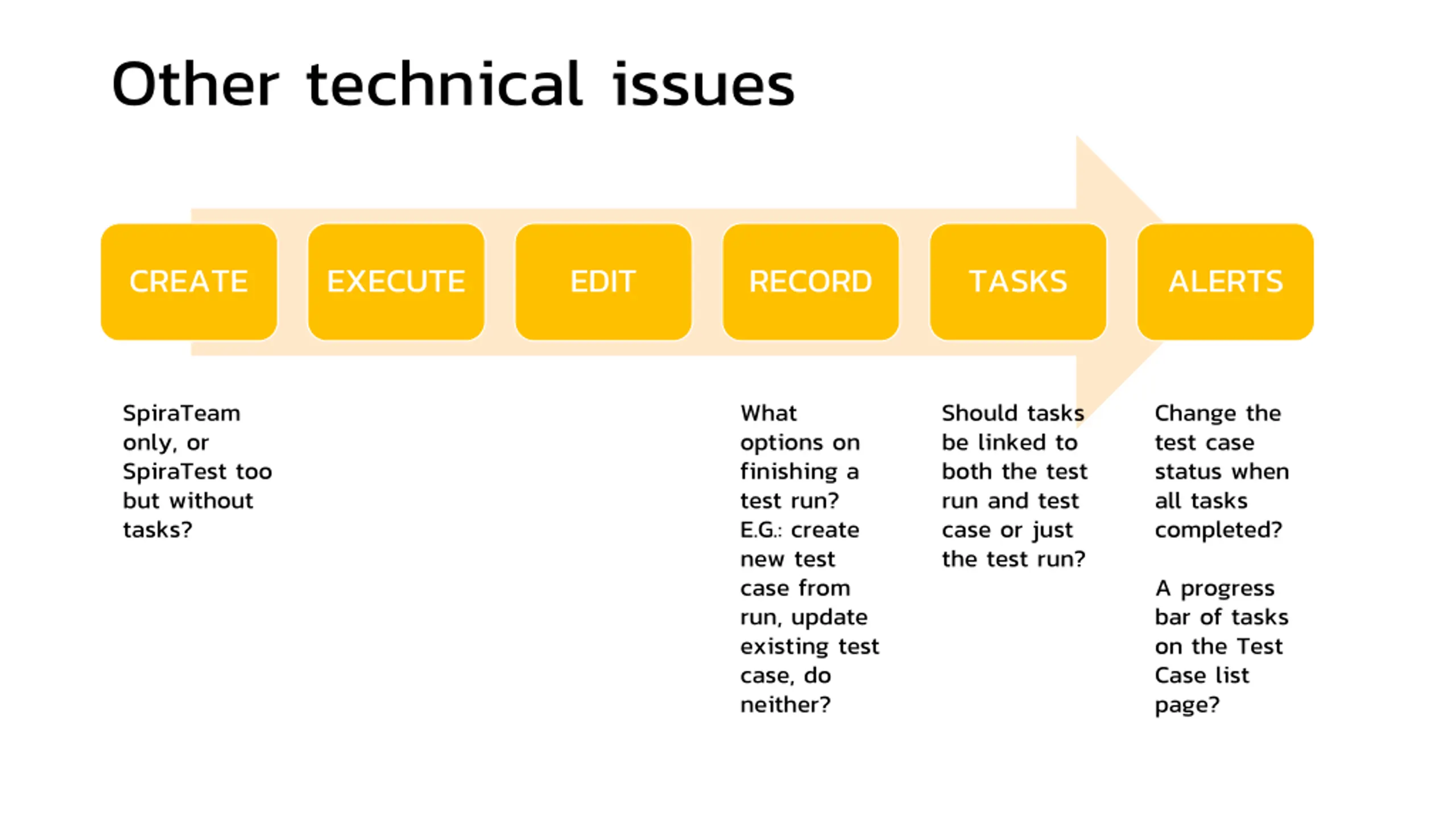 Other technical issues

CREATE

EXECUTE

EDIT

RECORD

TASKS

ALERTS

SpiraTeam only, or SpiraTest too but without tasks?

What options on finishing a test run? E.G.: create new test case from run, update existing test case, do neither?

Should tasks be linked to both the test run and test case or just the test run?

Change the test case status when all tasks completed?

A progress bar of tasks on the Test Case list page?